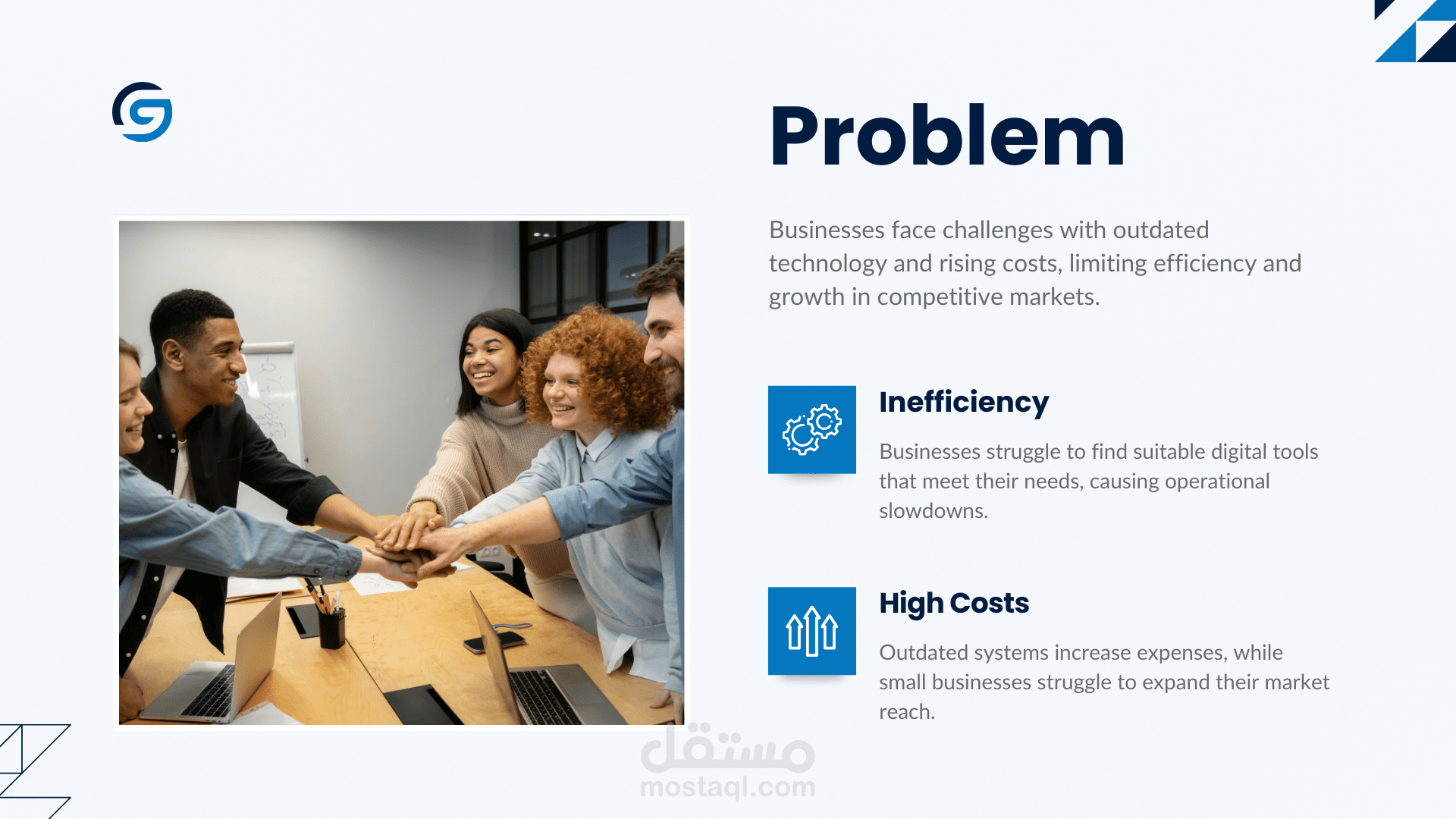 Problem

Businesses face challenges with outdated technology and rising costs, limiting efficiency and growth in competitive markets.

Inefficiency

Businesses struggle to find suitable digital tools that meet their needs, causing operational slowdowns.

High Costs

Outdated systems increase expenses, while small businesses struggle to expand their market reach.

مستقل
mostaql.com